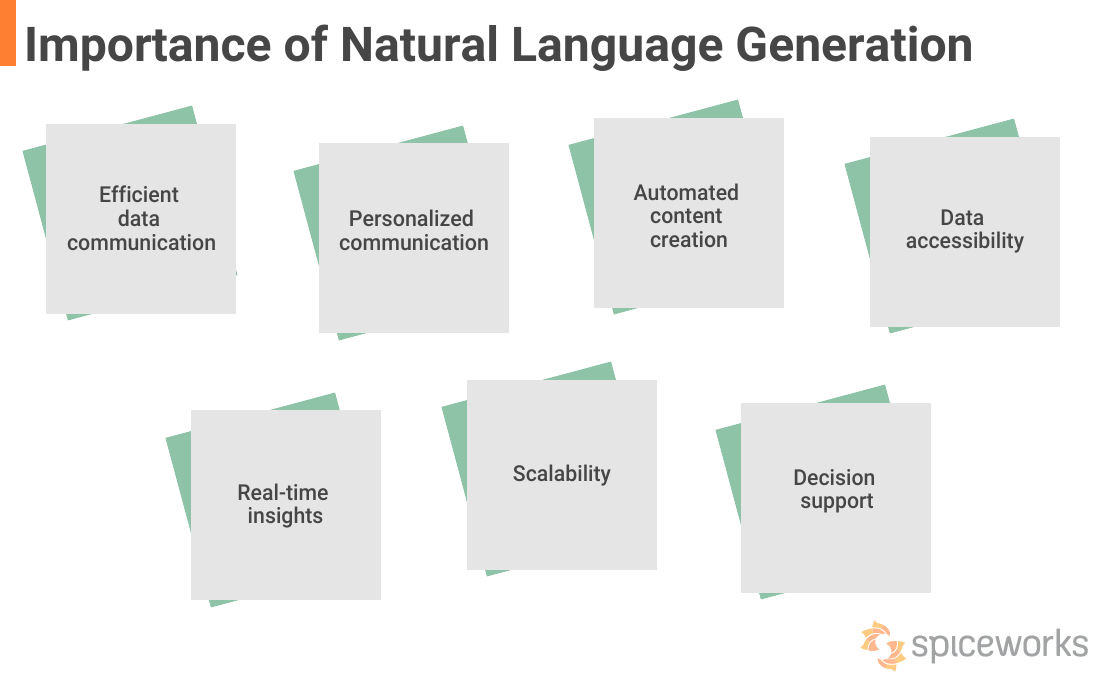 Importance of Natural Language Generation

Efficient data communication

Personalized communication

Automated content creation

Data accessibility

Real-time insights

Scalability

Decision support

spiceworks